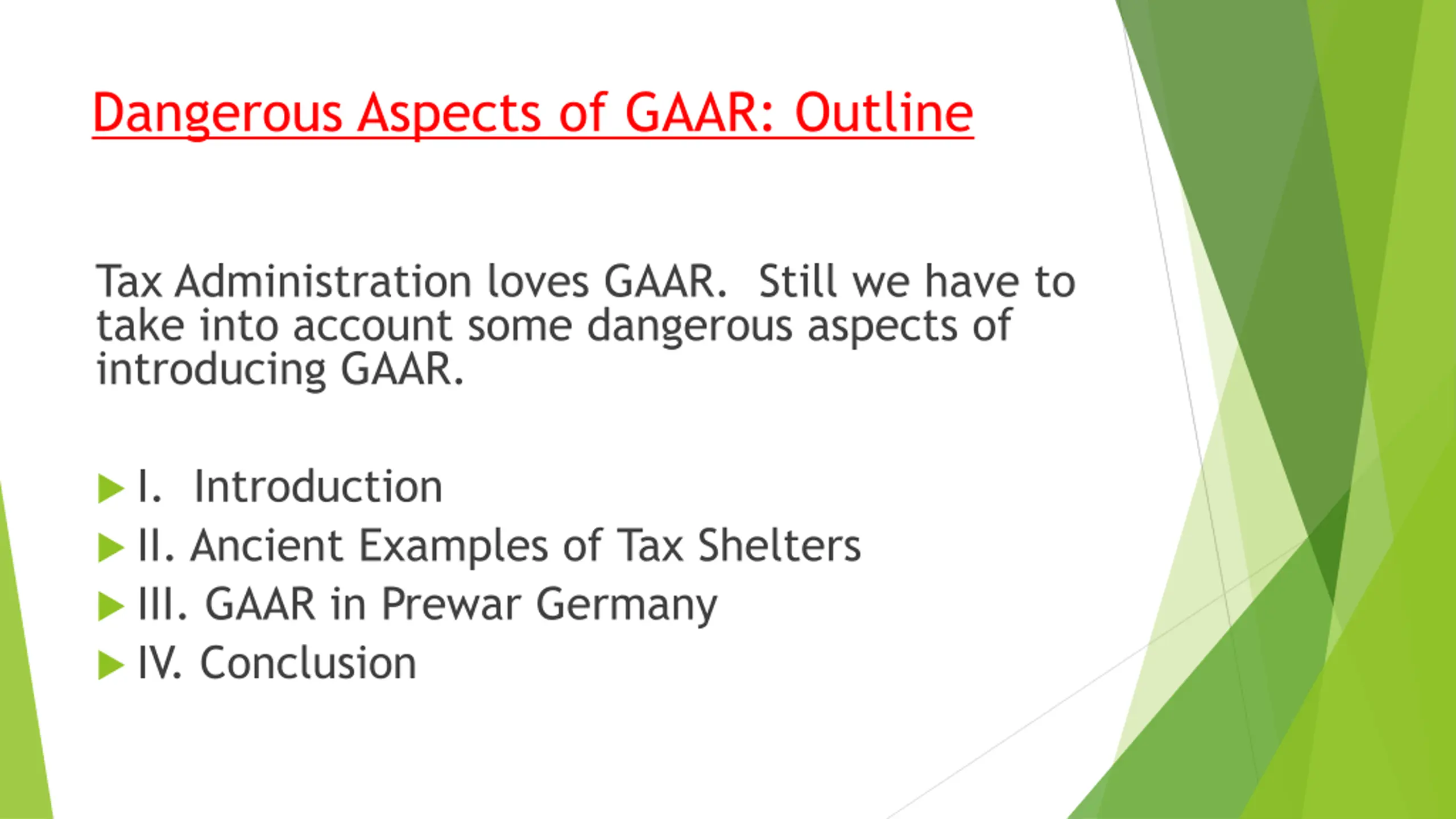 Dangerous Aspects of GAAR: Outline

Tax Administration loves GAAR. Still we have to take into account some dangerous aspects of introducing GAAR.

I. Introduction
II. Ancient Examples of Tax Shelters
III. GAAR in Prewar Germany
IV. Conclusion